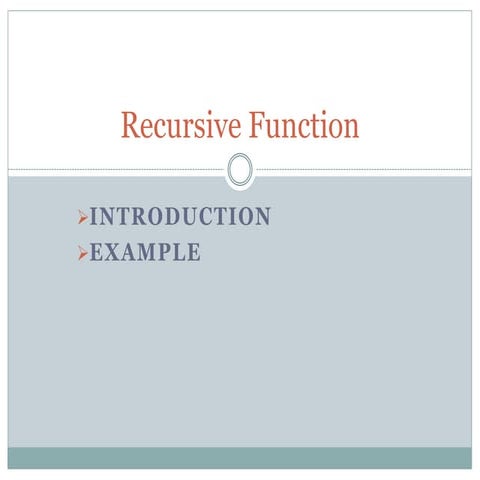 Recursive Function

➢INTRODUCTION
➢EXAMPLE